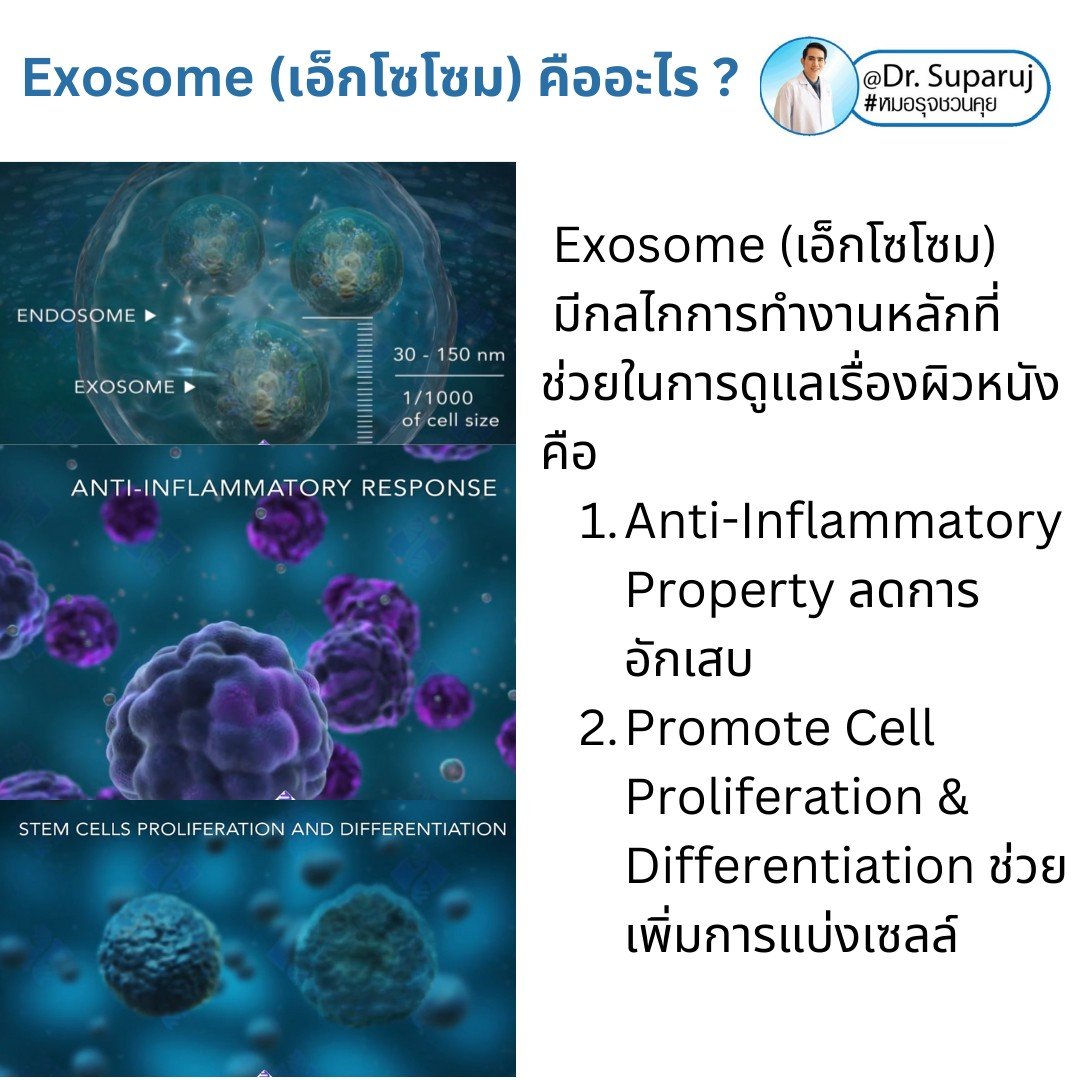 Exosome (เอ็กโซโซม) คืออะไร ?

@Dr. Suparuj
#หมอรุจชวนคุย

ENDOSOME ▶

EXOSOME ▶

30 - 150 nm

1/1000 of cell size

ANTI-INFLAMMATORY RESPONSE

STEM CELLS PROLIFERATION AND DIFFERENTIATION

Exosome (เอ็กโซโซม) มีกลไกการทำงานหลักที่ช่วยในการดูแลเรื่องผิวหนัง คือ

1. Anti-Inflammatory Property ลดการอักเสบ
2. Promote Cell Proliferation & Differentiation ช่วยเพิ่มการแบ่งเซลล์